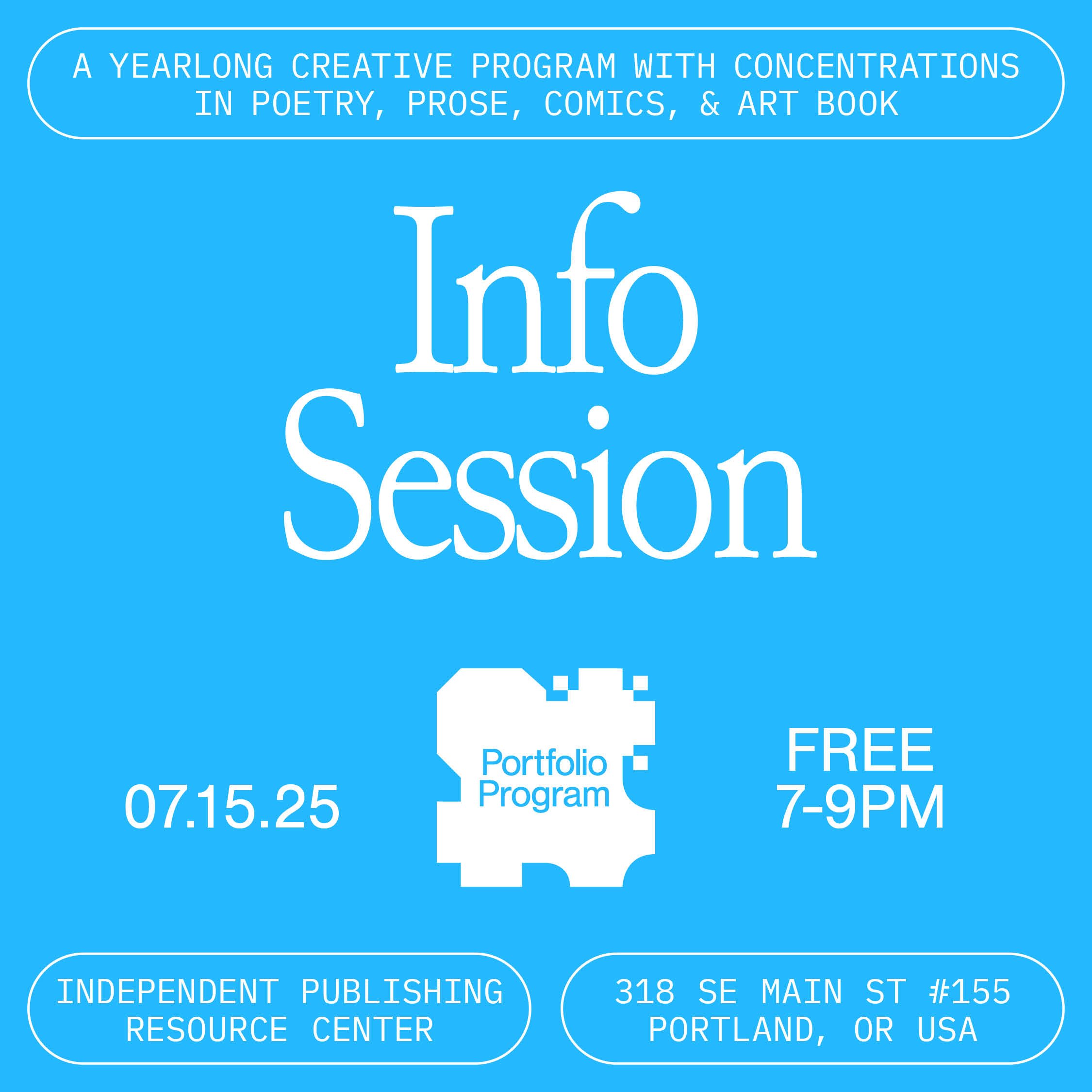 A YEARLONG CREATIVE PROGRAM WITH CONCENTRATIONS IN POETRY, PROSE, COMICS, & ART BOOK

Info Session

07.15.25

Portfolio Program

FREE
7-9PM

INDEPENDENT PUBLISHING RESOURCE CENTER

318 SE MAIN ST #155
PORTLAND, OR USA